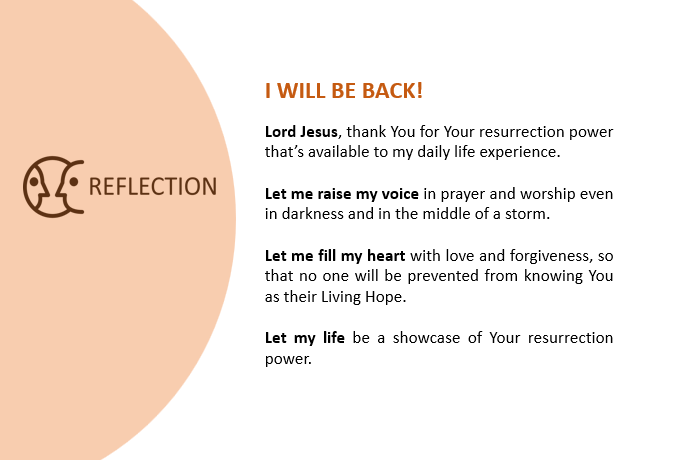 REFLECTION

I WILL BE BACK!

Lord Jesus, thank You for Your resurrection power that's available to my daily life experience.

Let me raise my voice in prayer and worship even in darkness and in the middle of a storm.

Let me fill my heart with love and forgiveness, so that no one will be prevented from knowing You as their Living Hope.

Let my life be a showcase of Your resurrection power.